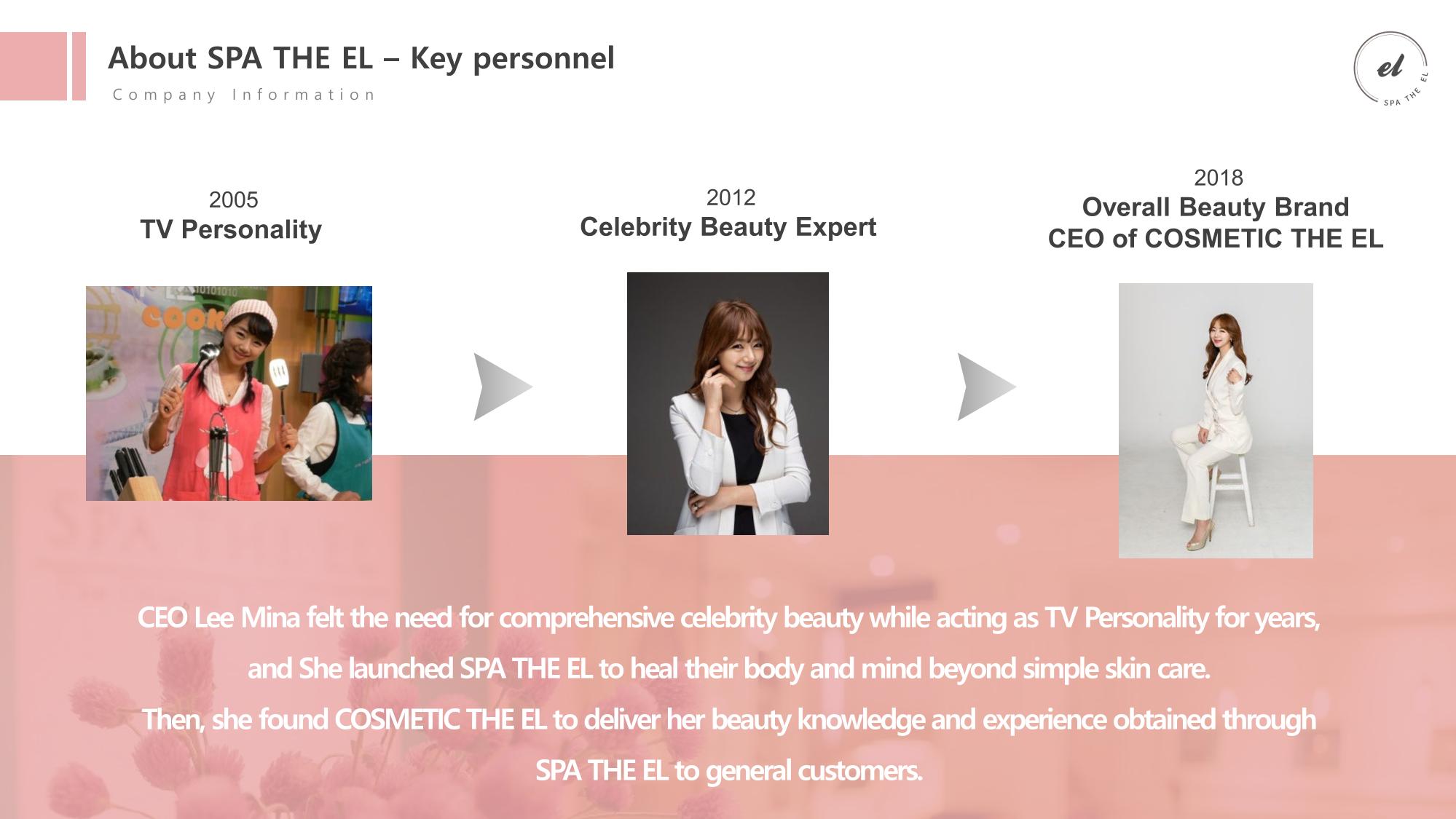 About SPA THE EL – Key personnel
Company Information

el
SPA THE EL

2005
TV Personality

COOK

2012
Celebrity Beauty Expert

2018
Overall Beauty Brand
CEO of COSMETIC THE EL

CEO Lee Mina felt the need for comprehensive celebrity beauty while acting as TV Personality for years, and She launched SPA THE EL to heal their body and mind beyond simple skin care.
Then, she found COSMETIC THE EL to deliver her beauty knowledge and experience obtained through SPA THE EL to general customers.